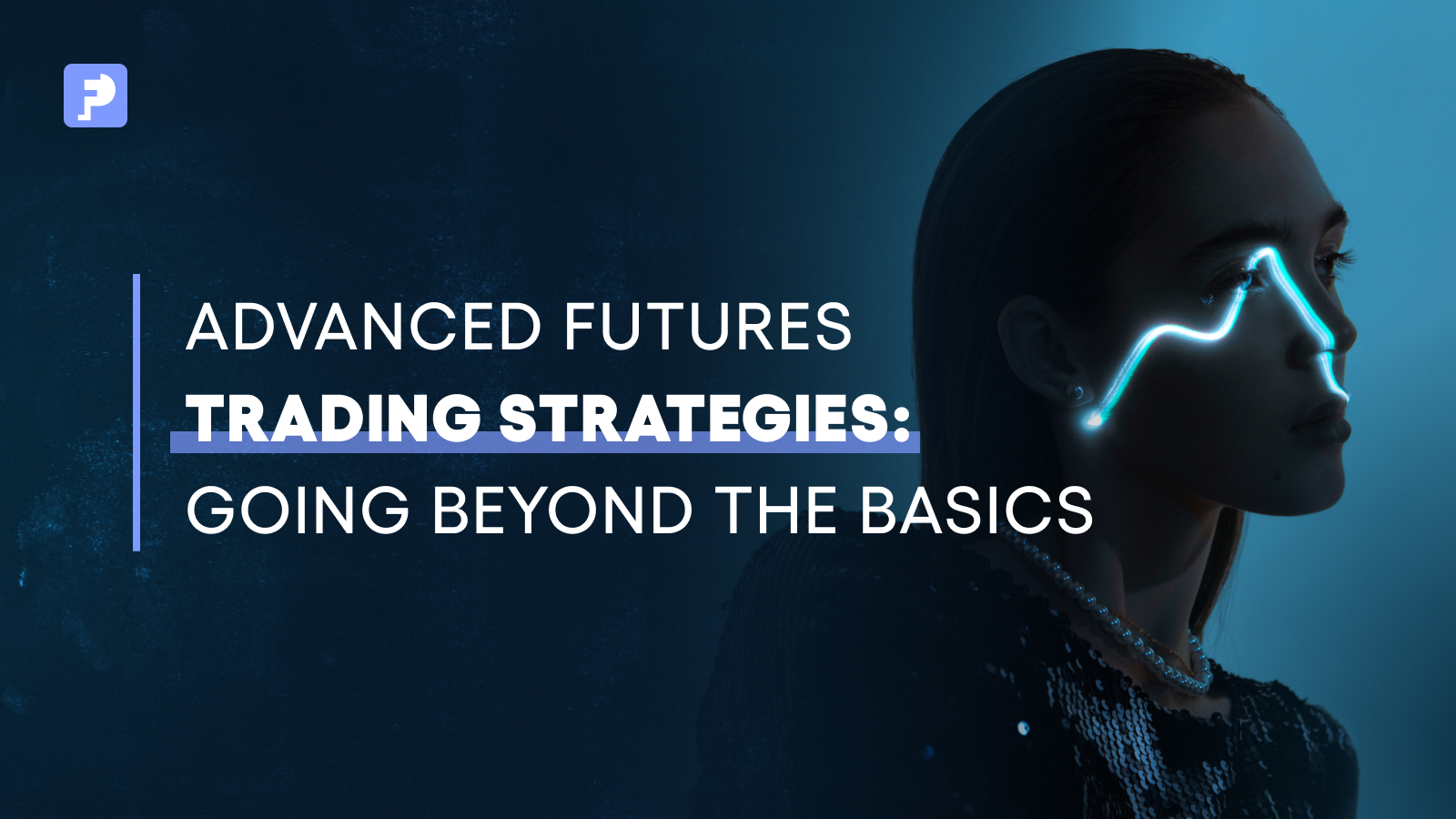 ADVANCED FUTURES
TRADING STRATEGIES:
GOING BEYOND THE BASICS